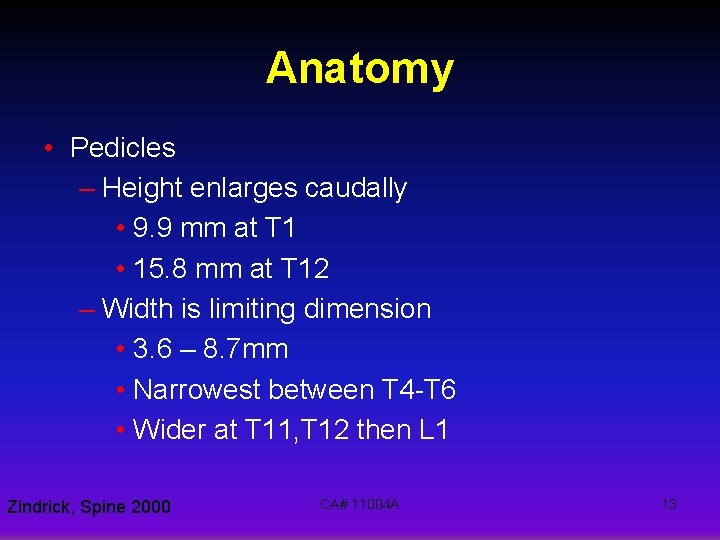 Anatomy

• Pedicles
– Height enlarges caudally
• 9.9 mm at T1
• 15.8 mm at T12
– Width is limiting dimension
• 3.6 – 8.7mm
• Narrowest between T4-T6
• Wider at T11,T12 then L1

Zindrick, Spine 2000

CA# 11004A

13